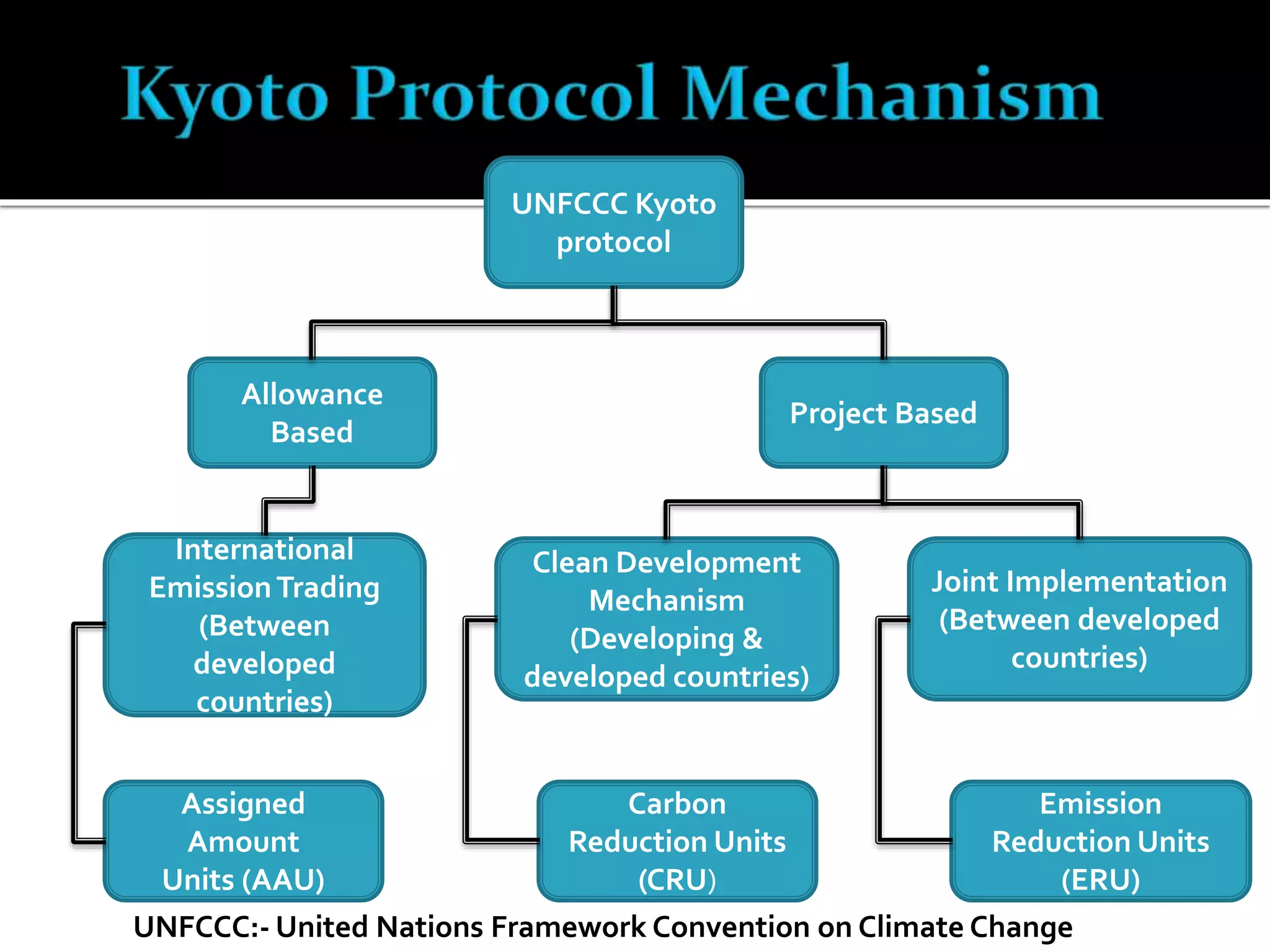 Kyoto Protocol Mechanism

UNFCCC Kyoto protocol

Allowance Based

Project Based

International Emission Trading (Between developed countries)

Clean Development Mechanism (Developing & developed countries)

Joint Implementation (Between developed countries)

Assigned Amount Units (AAU)

Carbon Reduction Units (CRU)

Emission Reduction Units (ERU)

UNFCCC:- United Nations Framework Convention on Climate Change